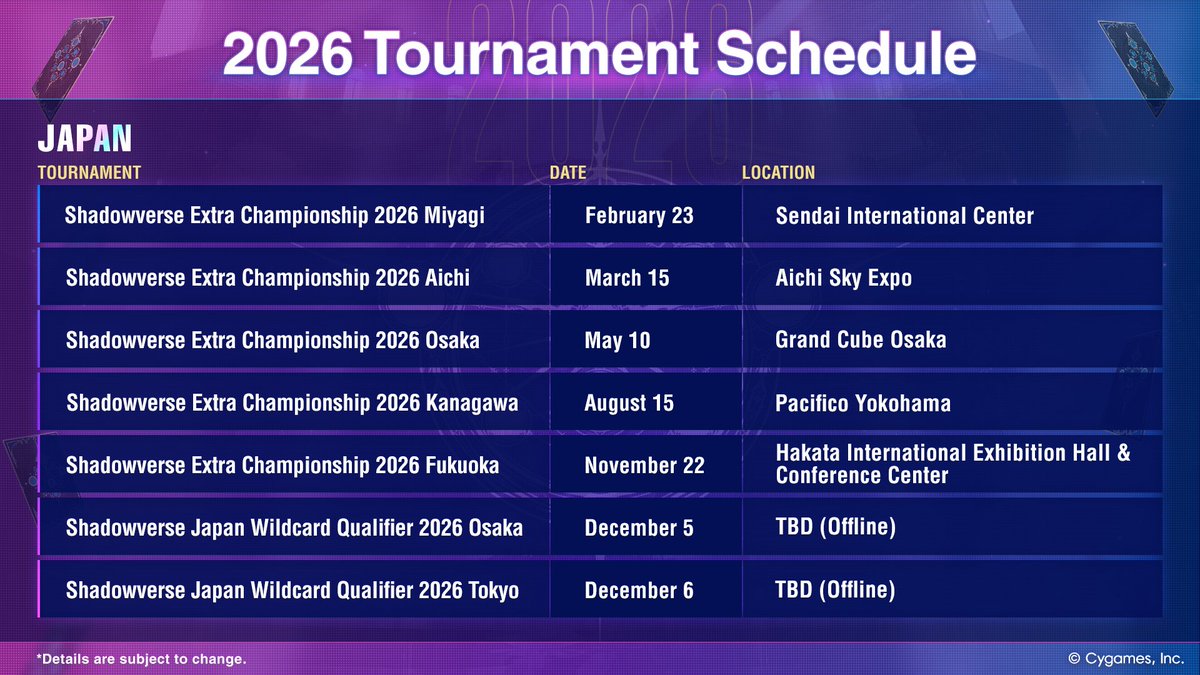 2026 Tournament Schedule

JAPAN

| TOURNAMENT | DATE | LOCATION |
|---|---|---|
| Shadowverse Extra Championship 2026 Miyagi | February 23 | Sendai International Center |
| Shadowverse Extra Championship 2026 Aichi | March 15 | Aichi Sky Expo |
| Shadowverse Extra Championship 2026 Osaka | May 10 | Grand Cube Osaka |
| Shadowverse Extra Championship 2026 Kanagawa | August 15 | Pacifico Yokohama |
| Shadowverse Extra Championship 2026 Fukuoka | November 22 | Hakata International Exhibition Hall & Conference Center |
| Shadowverse Japan Wildcard Qualifier 2026 Osaka | December 5 | TBD (Offline) |
| Shadowverse Japan Wildcard Qualifier 2026 Tokyo | December 6 | TBD (Offline) |

*Details are subject to change.

© Cygames, Inc.